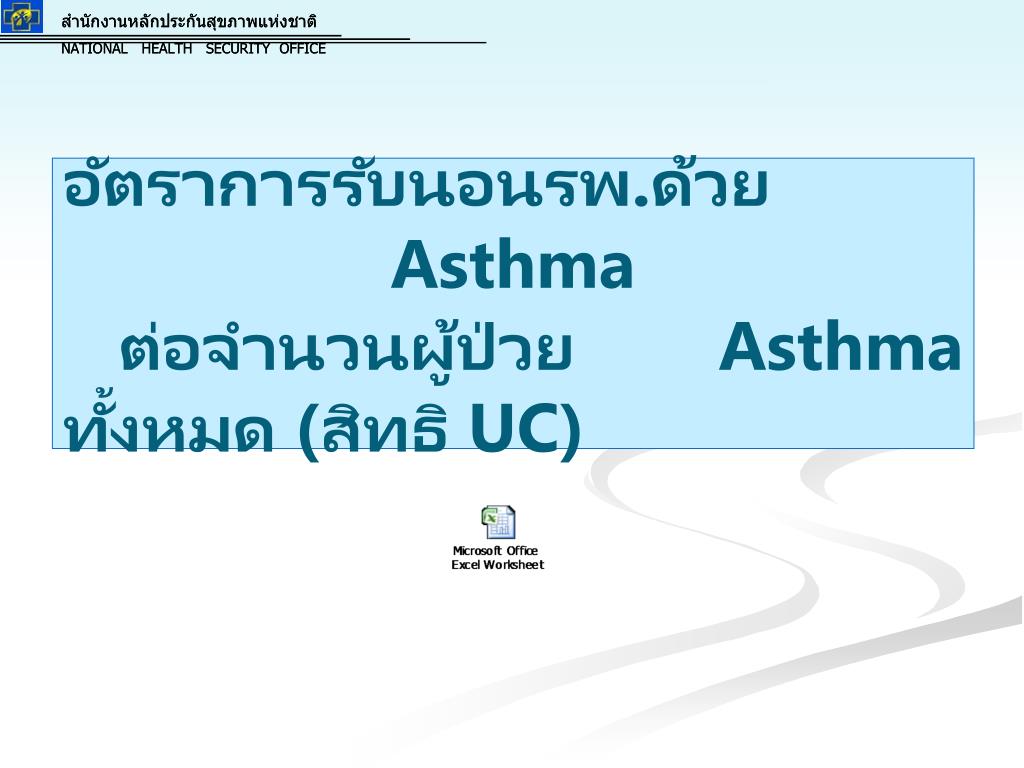 สำนักงานหลักประกันสุขภาพแห่งชาติ
NATIONAL HEALTH SECURITY OFFICE

อัตราการรับนอนรพ.ด้วย Asthma ต่อจำนวนผู้ป่วย Asthma ทั้งหมด (สิทธิ UC)

Microsoft Office Excel Worksheet